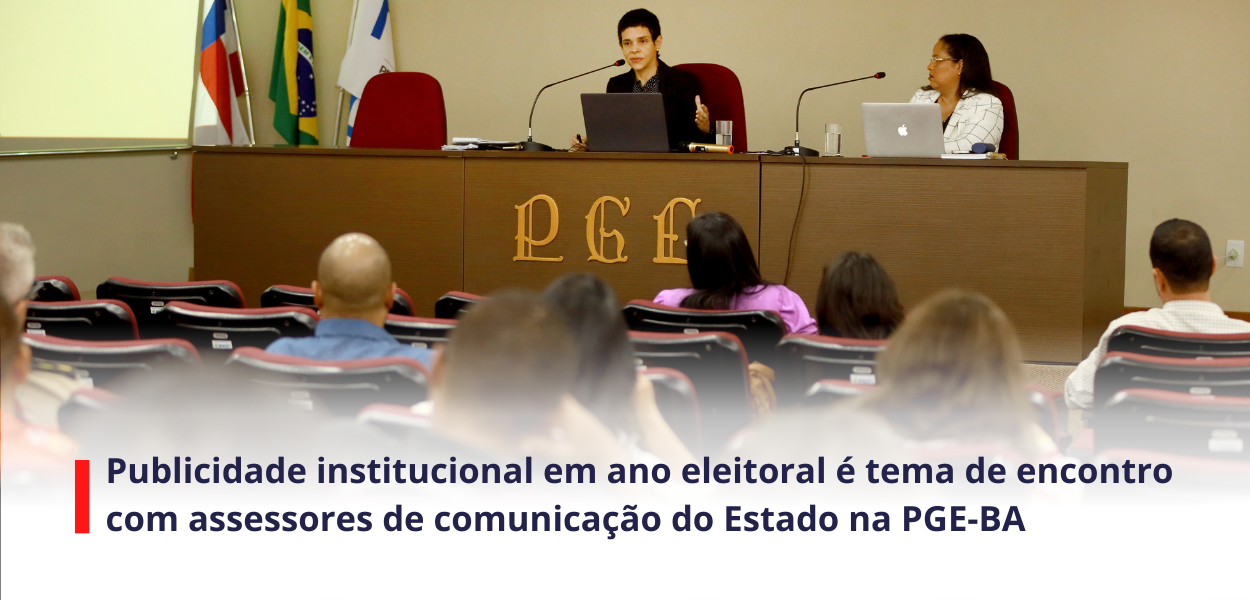 PGE

Publicidade institucional em ano eleitoral é tema de encontro com assessores de comunicação do Estado na PGE-BA